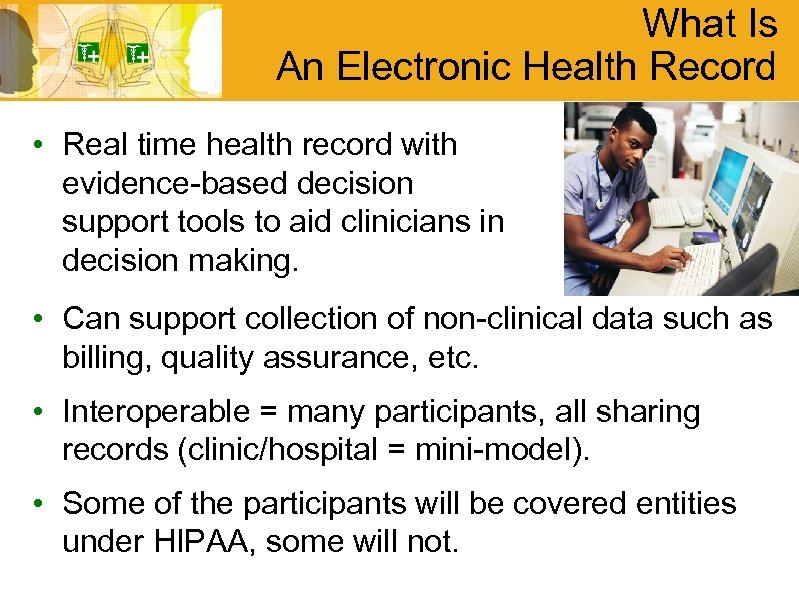 What Is
An Electronic Health Record

• Real time health record with evidence-based decision support tools to aid clinicians in decision making.

• Can support collection of non-clinical data such as billing, quality assurance, etc.

• Interoperable = many participants, all sharing records (clinic/hospital = mini-model).

• Some of the participants will be covered entities under HIPAA, some will not.